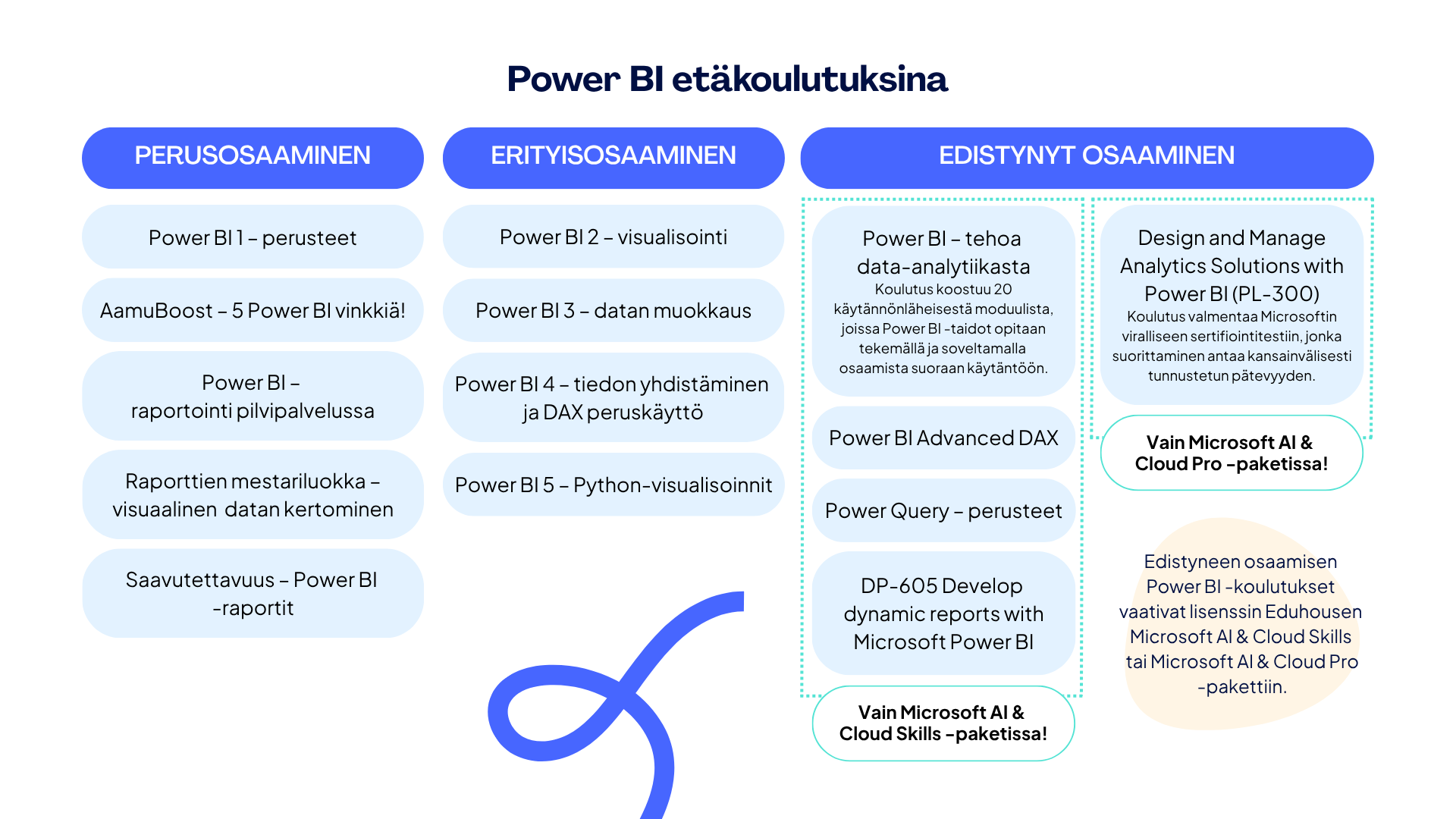 Power BI etäkoulutuksina

PERUSOSAAMINEN

Power BI 1 – perusteet

AamuBoost – 5 Power BI vinkkiä!

Power BI – raportointi pilvipalvelussa

Raporttien mestariluokka – visuaalinen datan kertominen

Saavutettavuus – Power BI -raportit

ERITYISOSAAMINEN

Power BI 2 – visualisointi

Power BI 3 – datan muokkaus

Power BI 4 – tiedon yhdistäminen ja DAX peruskäyttö

Power BI 5 – Python-visualisoinnit

EDISTYNYT OSAAMINEN

Power BI – tehoa data-analytiikasta
Koulutus koostuu 20 käytännönläheisestä moduulista, joissa Power BI -taidot opitaan tekemällä ja soveltamalla osaamista suoraan käytäntöön.

Power BI Advanced DAX

Power Query – perusteet

DP-605 Develop dynamic reports with Microsoft Power BI

Vain Microsoft AI & Cloud Skills -paketissa!

Design and Manage Analytics Solutions with Power BI (PL-300)
Koulutus valmentaa Microsoftin viralliseen sertifiointitestiin, jonka suorittaminen antaa kansainvälisesti tunnustetun pätevyyden.

Vain Microsoft AI & Cloud Pro -paketissa!

Edistyneen osaamisen Power BI -koulutukset vaativat lisenssin Eduhousen Microsoft AI & Cloud Skills tai Microsoft AI & Cloud Pro -pakettiin.